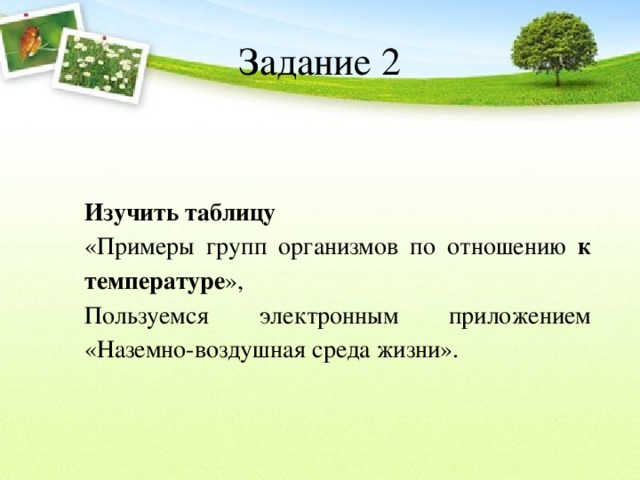 Задание 2

Изучить таблицу
«Примеры групп организмов по отношению к температуре»,
Пользуемся электронным приложением «Наземно-воздушная среда жизни».